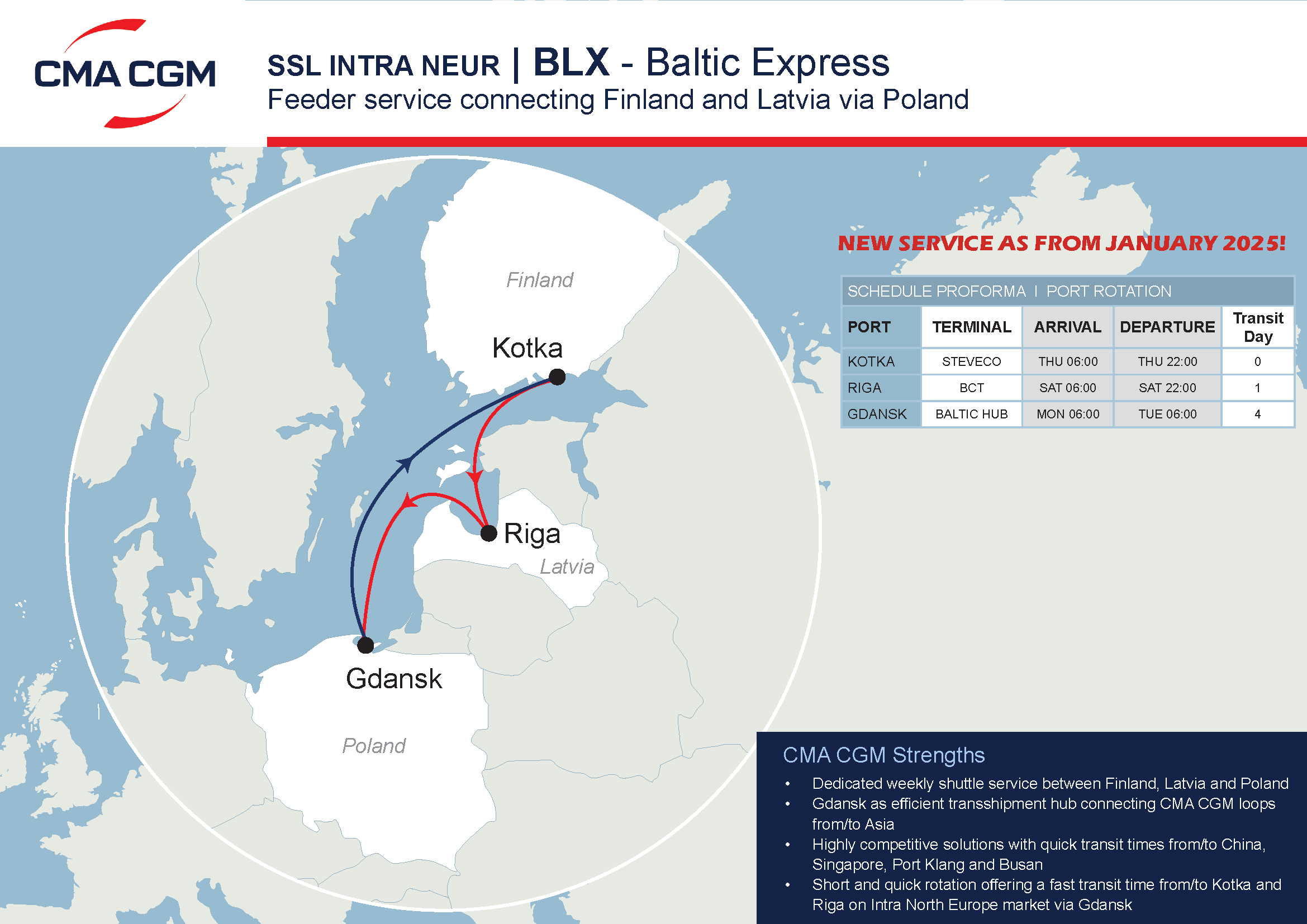 CMA CGM

SSL INTRA NEUR | BLX - Baltic Express
Feeder service connecting Finland and Latvia via Poland

Finland
Kotka
Riga
Latvia
Gdansk
Poland

NEW SERVICE AS FROM JANUARY 2025!

SCHEDULE PROFORMA I PORT ROTATION

| PORT | TERMINAL | ARRIVAL | DEPARTURE | Transit Day |
|---|---|---|---|---|
| KOTKA | STEVECO | THU 06:00 | THU 22:00 | 0 |
| RIGA | BCT | SAT 06:00 | SAT 22:00 | 1 |
| GDANSK | BALTIC HUB | MON 06:00 | TUE 06:00 | 4 |

CMA CGM Strengths
• Dedicated weekly shuttle service between Finland, Latvia and Poland
• Gdansk as efficient transshipment hub connecting CMA CGM loops from/to Asia
• Highly competitive solutions with quick transit times from/to China, Singapore, Port Klang and Busan
• Short and quick rotation offering a fast transit time from/to Kotka and Riga on Intra North Europe market via Gdansk